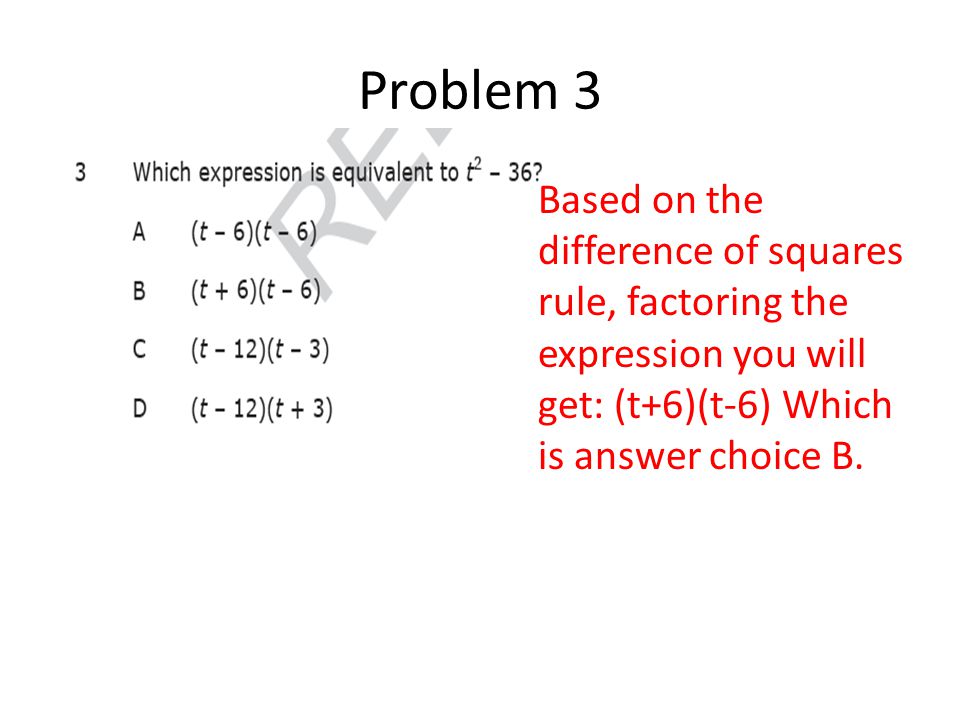 Problem 3

3 Which expression is equivalent to $t^2 - 36$?

A $(t - 6)(t - 6)$

B $(t + 6)(t - 6)$

C $(t - 12)(t - 3)$

D $(t - 12)(t + 3)$

RE

Based on the difference of squares rule, factoring the expression you will get: (t+6)(t-6) Which is answer choice B.